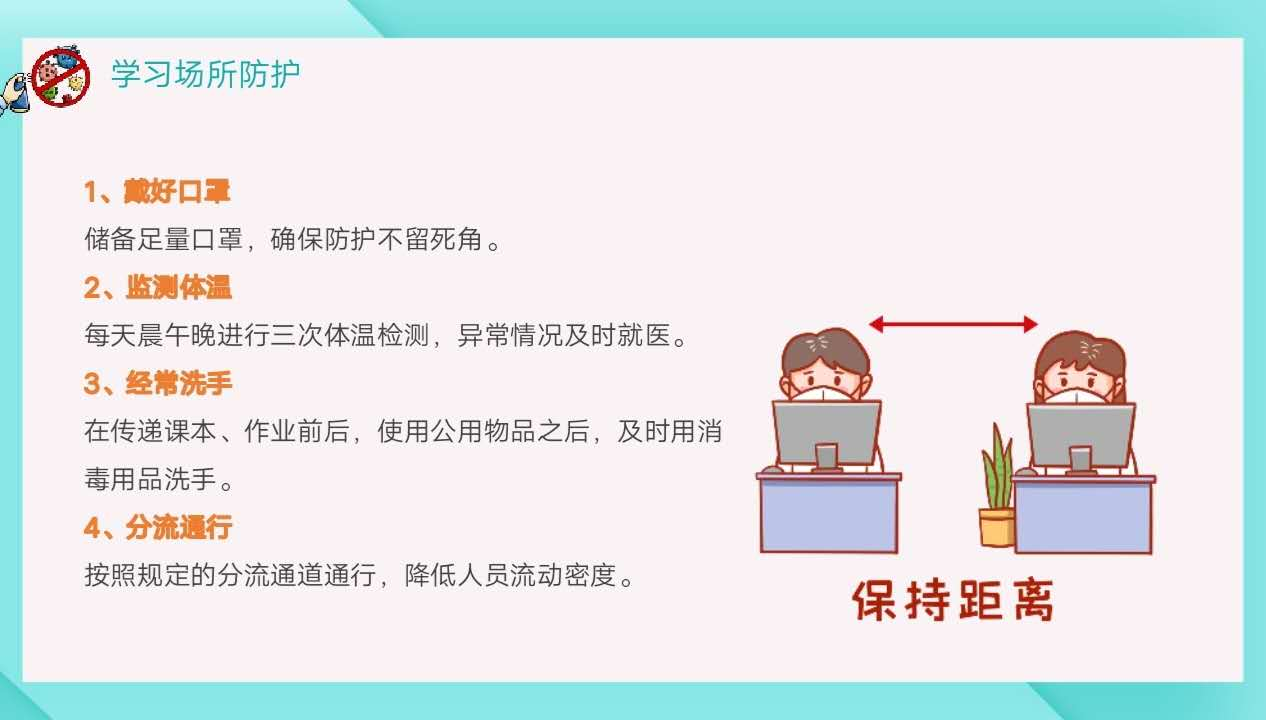 学习场所防护

1、戴好口罩
储备足量口罩，确保防护不留死角。

2、监测体温
每天晨午晚进行三次体温检测，异常情况及时就医。

3、经常洗手
在传递课本、作业前后，使用公用物品之后，及时用消毒用品洗手。

4、分流通行
按照规定的分流通道通行，降低人员流动密度。

保持距离